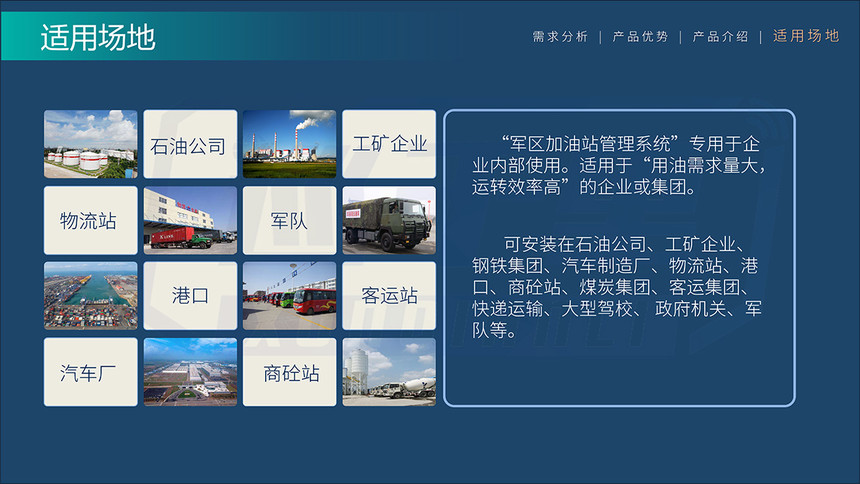 适用场地

需求分析 | 产品优势 | 产品介绍 | 适用场地

石油公司

工矿企业

物流站

军队

港口

客运站

汽车厂

商砼站

“军区加油站管理系统”专用于企业内部使用。适用于“用油需求量大，运转效率高”的企业或集团。

可安装在石油公司、工矿企业、钢铁集团、汽车制造厂、物流站、港口、商砼站、煤炭集团、客运集团、快递运输、大型驾校、政府机关、军队等。